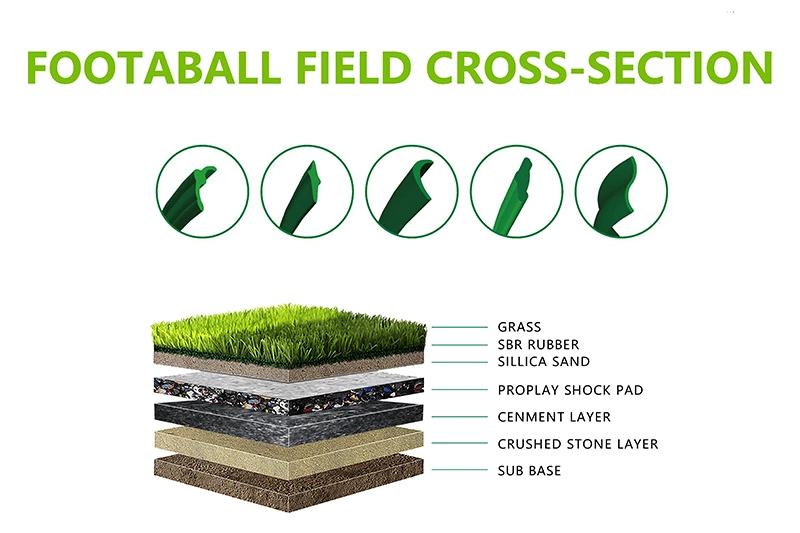 FOOTABALL FIELD CROSS-SECTION

GRASS
SBR RUBBER
SILLICA SAND
PROPLAY SHOCK PAD
CENMENT LAYER
CRUSHED STONE LAYER
SUB BASE